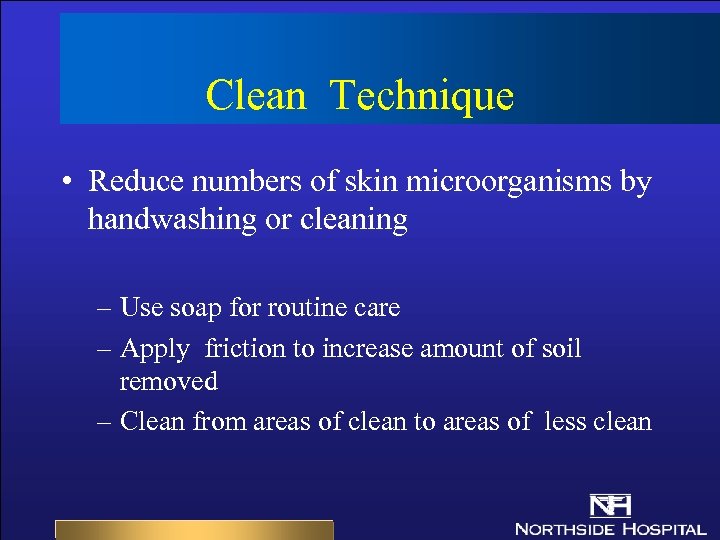 Clean Technique

• Reduce numbers of skin microorganisms by handwashing or cleaning

– Use soap for routine care
– Apply friction to increase amount of soil removed
– Clean from areas of clean to areas of less clean

NH
NORTHSIDE HOSPITAL